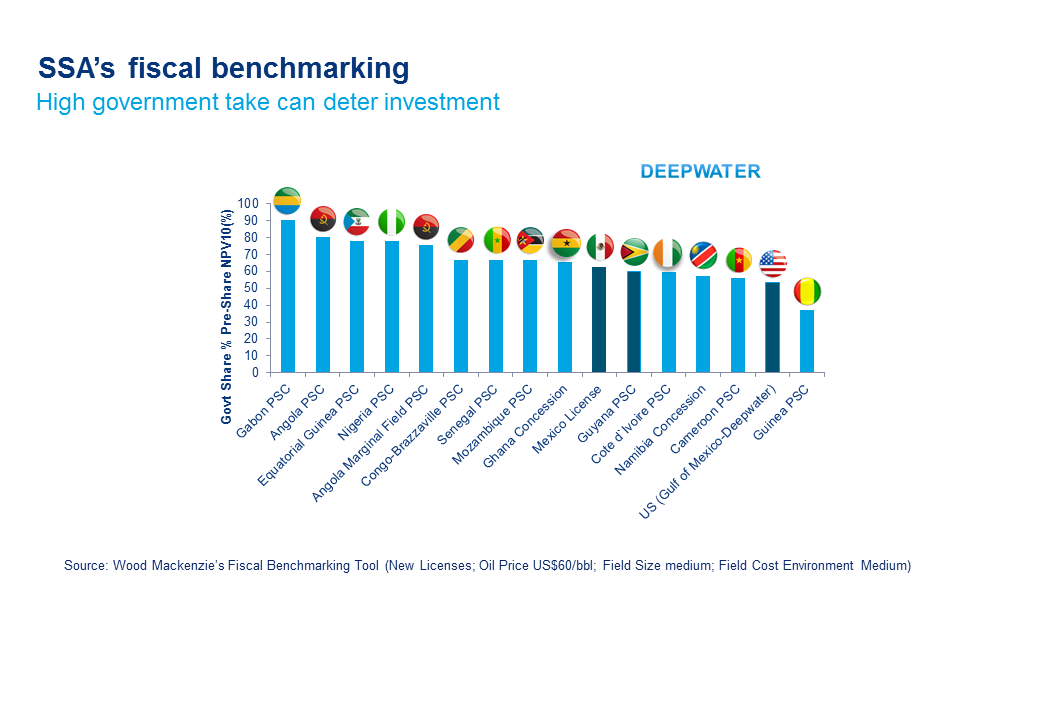 SSA's fiscal benchmarking
High government take can deter investment

DEEPWATER

Govt Share % Pre-Share NPV10(%)

100
90
80
70
60
50
40
30
20
10
0

Gabon PSC
Angola PSC
Equatorial Guinea PSC
Nigeria PSC
Angola Marginal Field PSC
Congo-Brazzaville PSC
Senegal PSC
Mozambique PSC
Ghana Concession
Mexico License
Guyana PSC
Cote d'Ivoire PSC
Namibia Concession
Cameroon PSC
US (Gulf of Mexico-Deepwater)
Guinea PSC

Source: Wood Mackenzie's Fiscal Benchmarking Tool (New Licenses; Oil Price US$60/bbl; Field Size medium; Field Cost Environment Medium)